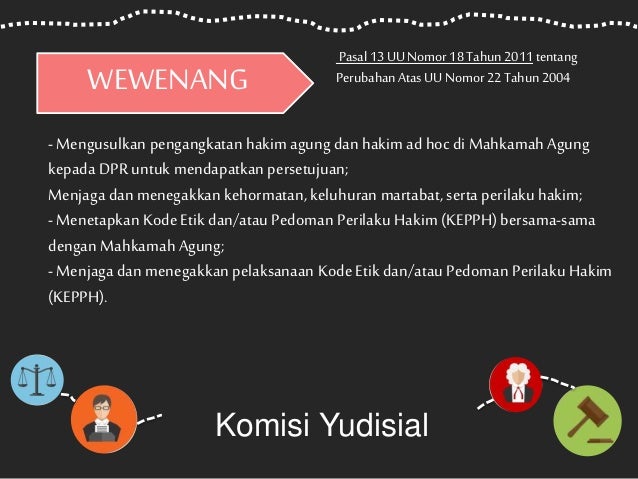 WEWENANG

Pasal 13 UU Nomor 18 Tahun 2011 tentang Perubahan Atas UU Nomor 22 Tahun 2004

- Mengusulkan pengangkatan hakim agung dan hakim ad hoc di Mahkamah Agung kepada DPR untuk mendapatkan persetujuan;
Menjaga dan menegakkan kehormatan, keluhuran martabat, serta perilaku hakim;
- Menetapkan Kode Etik dan/atau Pedoman Perilaku Hakim (KEPPH) bersama-sama dengan Mahkamah Agung;
- Menjaga dan menegakkan pelaksanaan Kode Etik dan/atau Pedoman Perilaku Hakim (KEPPH).

Komisi Yudisial